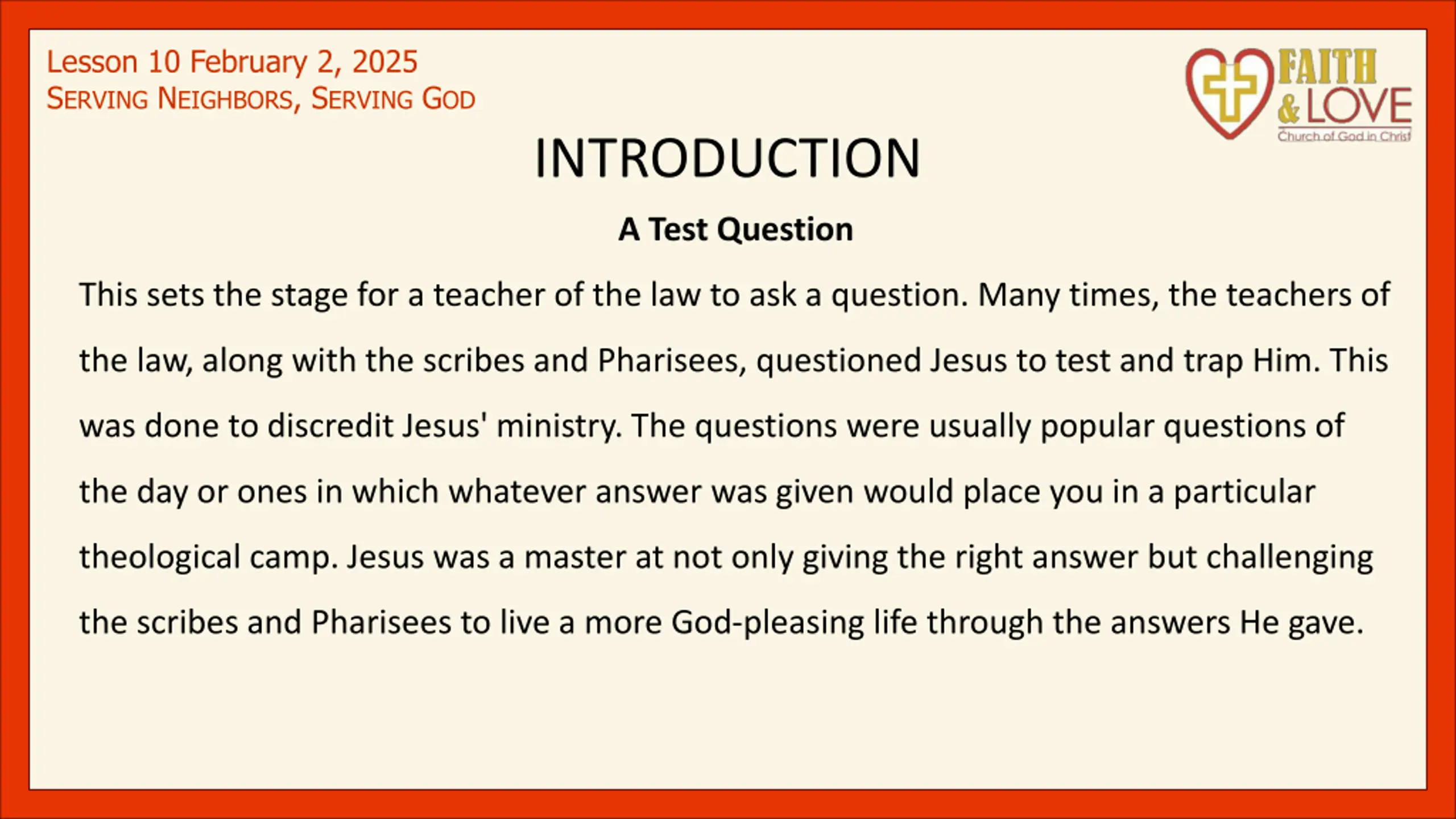 Lesson 10 February 2, 2025
SERVING NEIGHBORS, SERVING GOD

FAITH & LOVE
Church of God in Christ

INTRODUCTION

A Test Question

This sets the stage for a teacher of the law to ask a question. Many times, the teachers of the law, along with the scribes and Pharisees, questioned Jesus to test and trap Him. This was done to discredit Jesus' ministry. The questions were usually popular questions of the day or ones in which whatever answer was given would place you in a particular theological camp. Jesus was a master at not only giving the right answer but challenging the scribes and Pharisees to live a more God-pleasing life through the answers He gave.